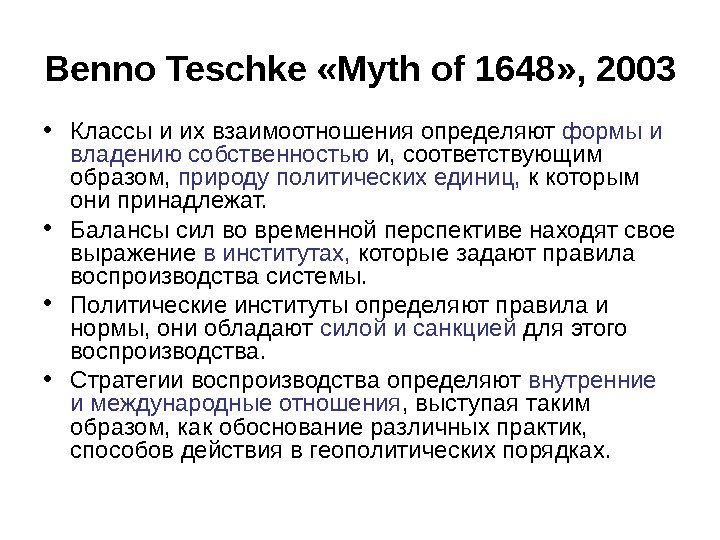 Benno Teschke «Myth of 1648», 2003

• Классы и их взаимоотношения определяют формы и владению собственностью и, соответствующим образом, природу политических единиц, к которым они принадлежат.

• Балансы сил во временной перспективе находят свое выражение в институтах, которые задают правила воспроизводства системы.

• Политические институты определяют правила и нормы, они обладают силой и санкцией для этого воспроизводства.

• Стратегии воспроизводства определяют внутренние и международные отношения, выступая таким образом, как обоснование различных практик, способов действия в геополитических порядках.